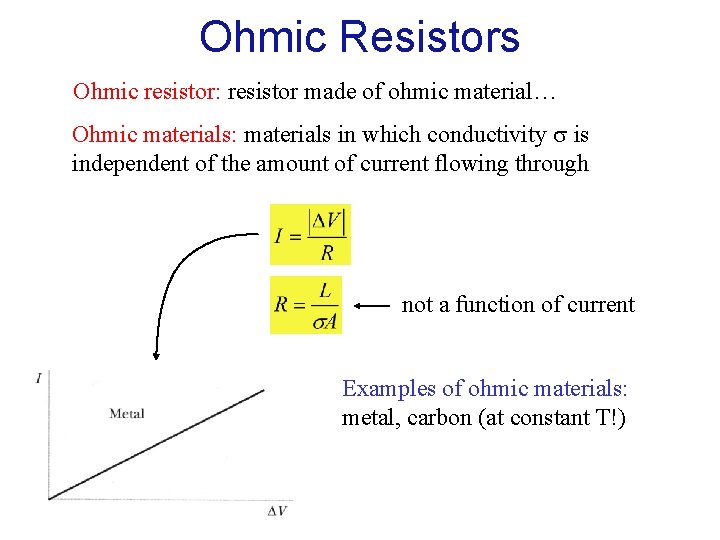 Ohmic Resistors

Ohmic resistor: resistor made of ohmic material…

Ohmic materials: materials in which conductivity $\sigma$ is independent of the amount of current flowing through

$I = \frac{|\Delta V|}{R}$

$R = \frac{L}{\sigma A}$ ← not a function of current

$I$

Metal

$\Delta V$

Examples of ohmic materials: metal, carbon (at constant T!)